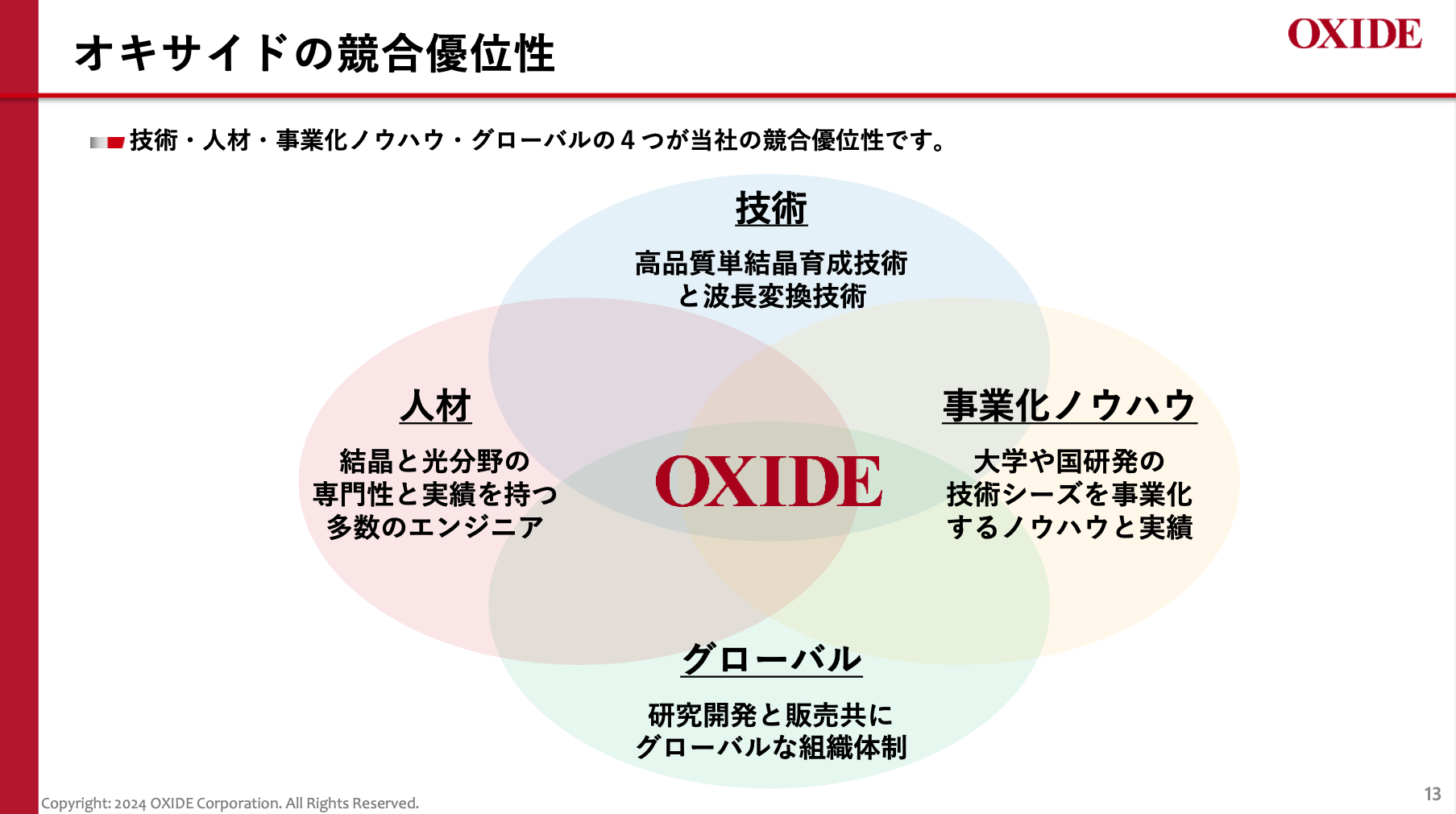 オキサイドの競合優位性

OXIDE

技術・人材・事業化ノウハウ・グローバルの４つが当社の競合優位性です。

技術

高品質単結晶育成技術と波長変換技術

人材

結晶と光分野の専門性と実績を持つ多数のエンジニア

OXIDE

事業化ノウハウ

大学や国研発の技術シーズを事業化するノウハウと実績

グローバル

研究開発と販売共にグローバルな組織体制

Copyright: 2024 OXIDE Corporation. All Rights Reserved.

13